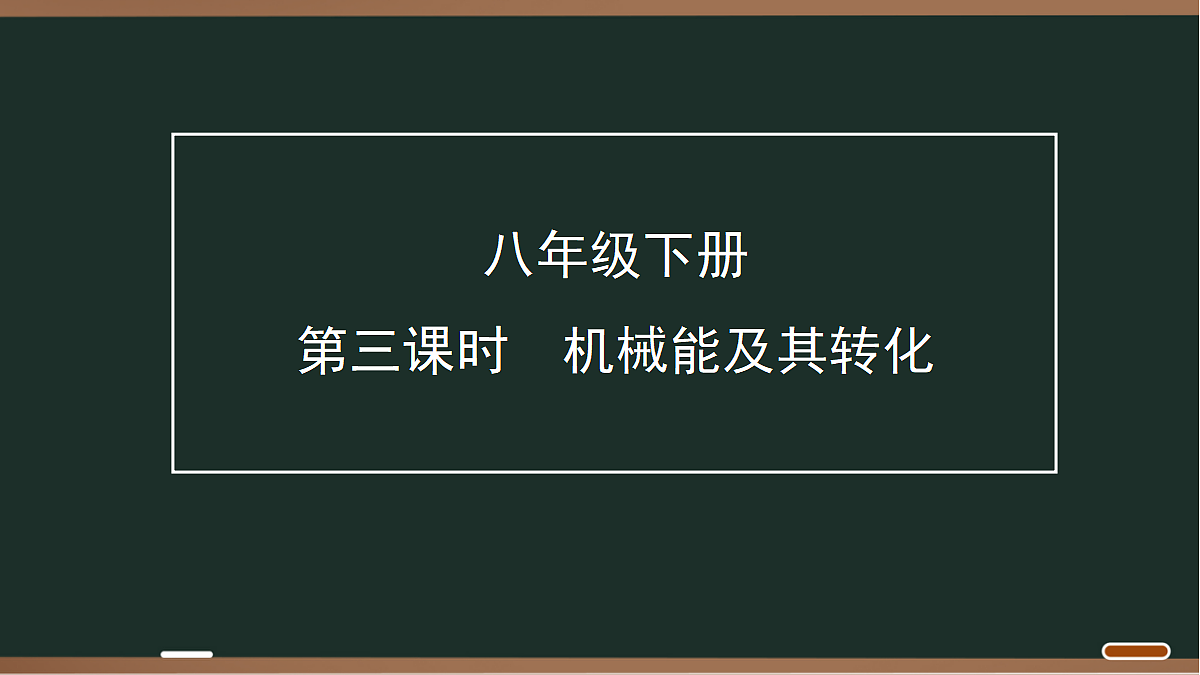 八年级下册

第三课时　机械能及其转化